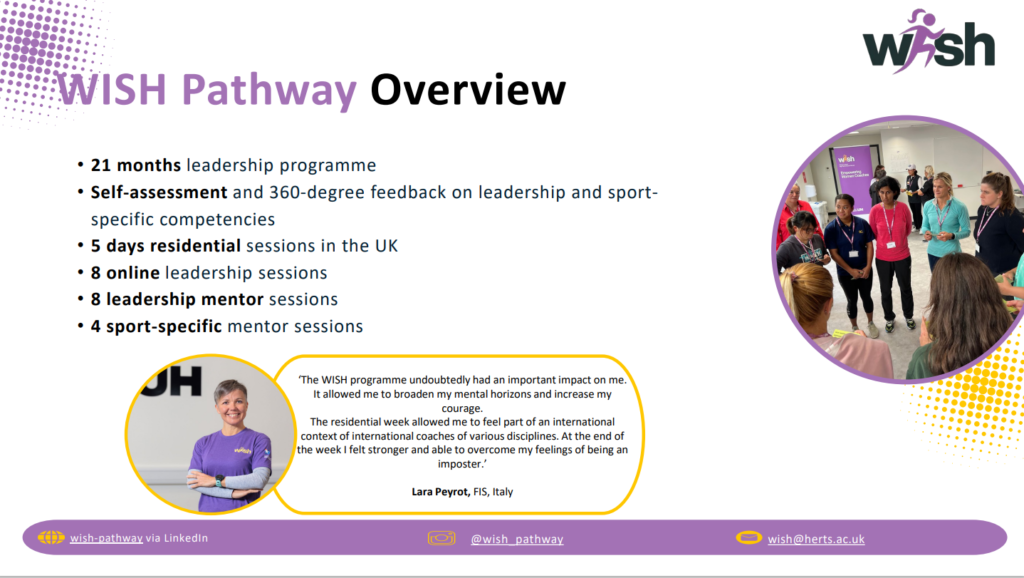 wish

WISH Pathway Overview

• 21 months leadership programme
• Self-assessment and 360-degree feedback on leadership and sport-specific competencies
• 5 days residential sessions in the UK
• 8 online leadership sessions
• 8 leadership mentor sessions
• 4 sport-specific mentor sessions

UH

'The WISH programme undoubtedly had an important impact on me. It allowed me to broaden my mental horizons and increase my courage.
The residential week allowed me to feel part of an international context of international coaches of various disciplines. At the end of the week I felt stronger and able to overcome my feelings of being an imposter.'

Lara Peyrot, FIS, Italy

wish-pathway via LinkedIn

@wish_pathway

wish@herts.ac.uk